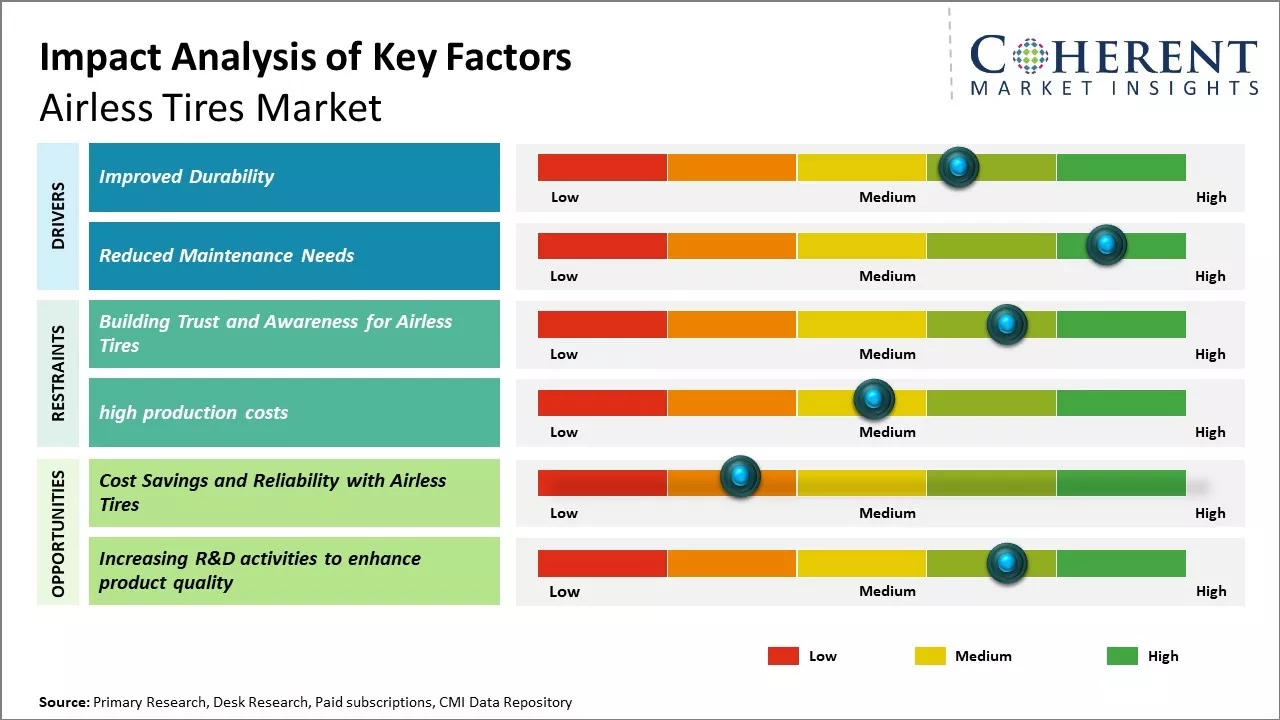 Impact Analysis of Key Factors
Airless Tires Market

COHERENT
MARKET INSIGHTS

DRIVERS

Improved Durability
Low Medium High

Reduced Maintenance Needs
Low Medium High

RESTRAINTS

Building Trust and Awareness for Airless Tires
Low Medium High

high production costs
Low Medium High

OPPORTUNITIES

Cost Savings and Reliability with Airless Tires
Low Medium High

Increasing R&D activities to enhance product quality
Low Medium High

Low Medium High

Source: Primary Research, Desk Research, Paid subscriptions, CMI Data Repository